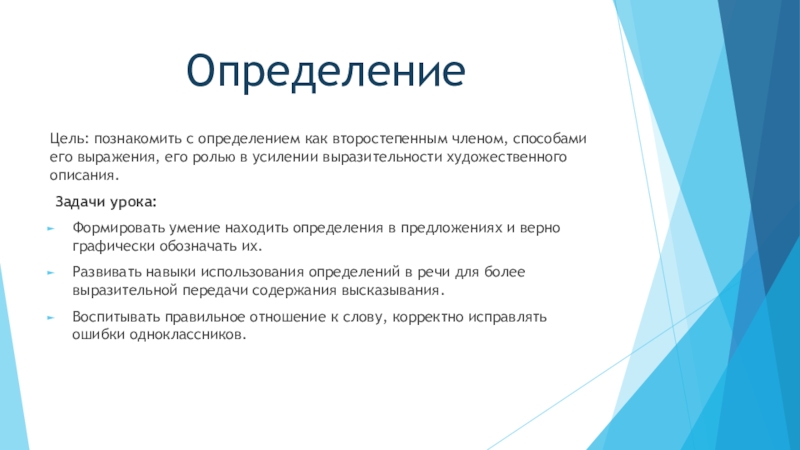 Определение

Цель: познакомить с определением как второстепенным членом, способами его выражения, его ролью в усилении выразительности художественного описания.

Задачи урока:

Формировать умение находить определения в предложениях и верно графически обозначать их.

Развивать навыки использования определений в речи для более выразительной передачи содержания высказывания.

Воспитывать правильное отношение к слову, корректно исправлять ошибки одноклассников.